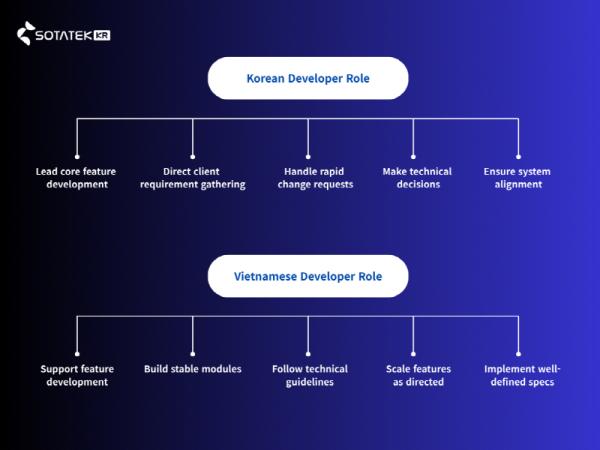 SOTATEK KR

Korean Developer Role

Lead core feature development

Direct client requirement gathering

Handle rapid change requests

Make technical decisions

Ensure system alignment

Vietnamese Developer Role

Support feature development

Build stable modules

Follow technical guidelines

Scale features as directed

Implement well-defined specs